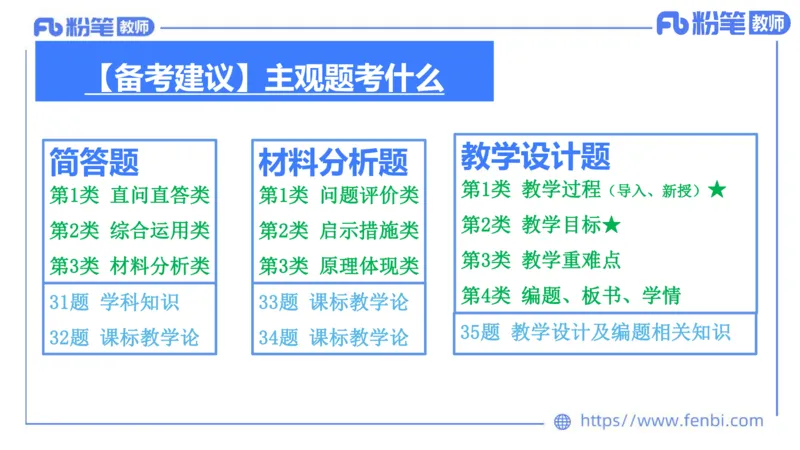 Fb 粉笔 教师

Fb 粉笔 教师

【备考建议】主观题考什么

简答题
第1类 直问直答类
第2类 综合运用类
第3类 材料分析类
31题 学科知识
32题 课标教学论

材料分析题
第1类 问题评价类
第2类 启示措施类
第3类 原理体现类
33题 课标教学论
34题 课标教学论

教学设计题
第1类 教学过程（导入、新授）★
第2类 教学目标★
第3类 教学重难点
第4类 编题、板书、学情
35题 教学设计及编题相关知识

https://www.fenbi.com